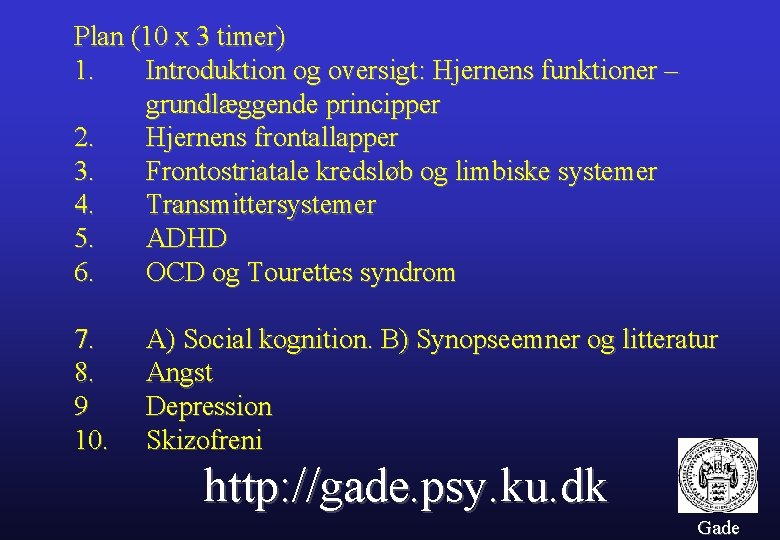 Plan (10 x 3 timer)

1. Introduktion og oversigt: Hjernens funktioner – grundlæggende principper
2. Hjernens frontallapper
3. Frontostriatale kredsløb og limbiske systemer
4. Transmittersystemer
5. ADHD
6. OCD og Tourettes syndrom

7. A) Social kognition. B) Synopseemner og litteratur
8. Angst
9 Depression
10. Skizofreni

http://gade.psy.ku.dk

Gade